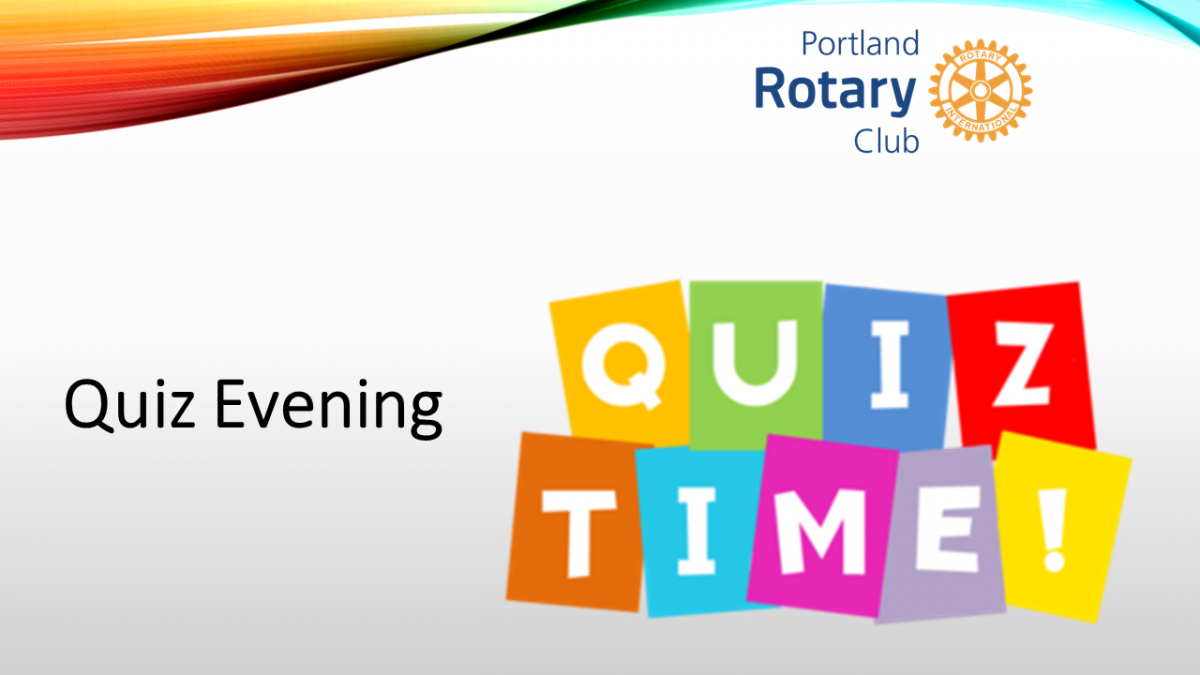 Portland
Rotary
Club

ROTARY INTERNATIONAL

Quiz Evening

QUIZ
TIME!